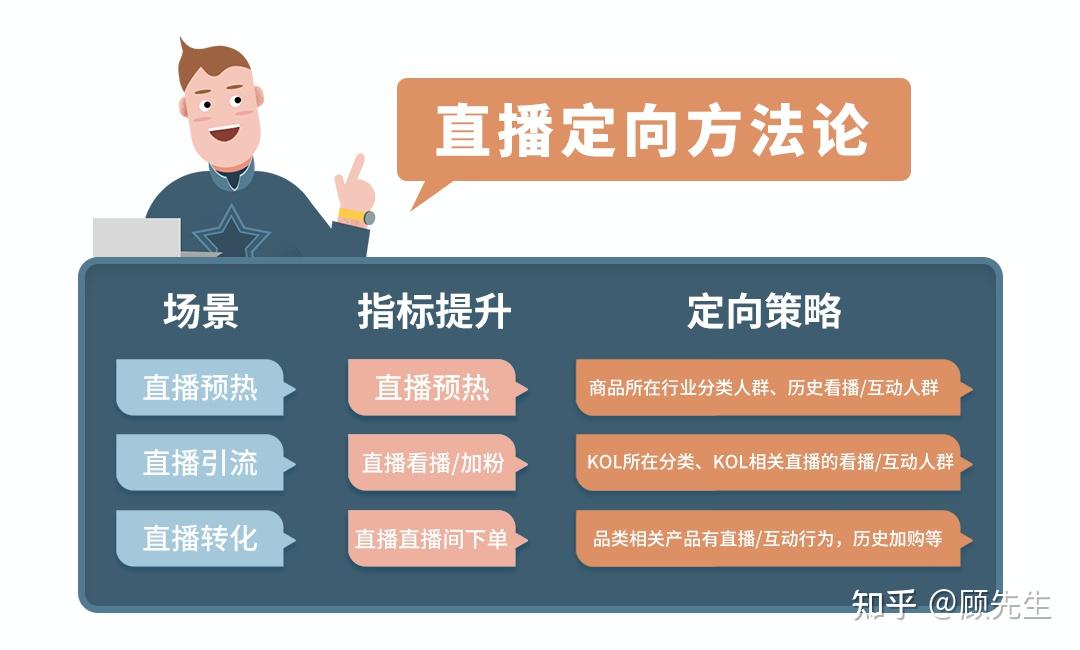 直播定向方法论

| 场景 | 指标提升 | 定向策略 |
|---|---|---|
| 直播预热 | 直播预热 | 商品所在行业分类人群、历史看播/互动人群 |
| 直播引流 | 直播看播/加粉 | KOL所在分类、KOL相关直播的看播/互动人群 |
| 直播转化 | 直播直播间下单 | 品类相关产品有直播/互动行为，历史加购等 |

知乎 @顾先生